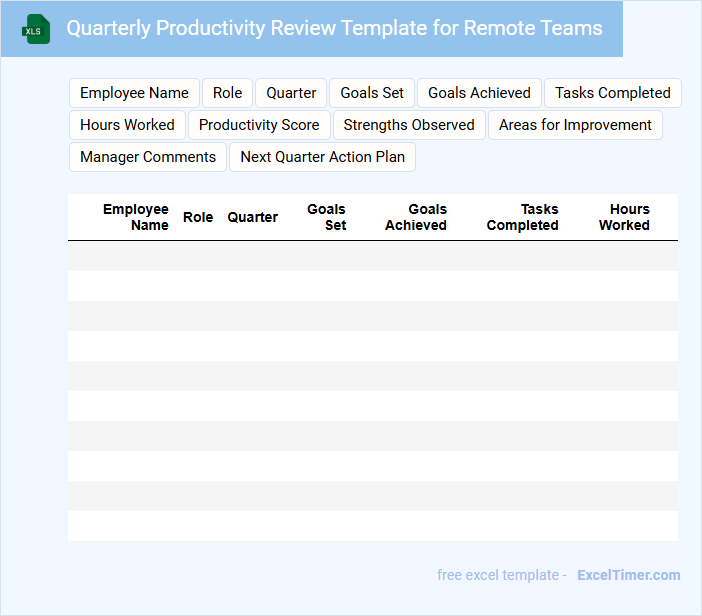 XLS

Quarterly Productivity Review Template for Remote Teams

Employee Name
Role
Quarter
Goals Set
Goals Achieved
Tasks Completed
Hours Worked
Productivity Score
Strengths Observed
Areas for Improvement
Manager Comments
Next Quarter Action Plan

| Employee Name | Role | Quarter | Goals Set | Goals Achieved | Tasks Completed | Hours Worked |
|---|---|---|---|---|---|---|
| | | | | | | |
| | | | | | | |
| | | | | | | |
| | | | | | | |
| | | | | | | |
| | | | | | | |
| | | | | | | |
| | | | | | | |
| | | | | | | |
| | | | | | | |

free excel template - ExcelTimer.com